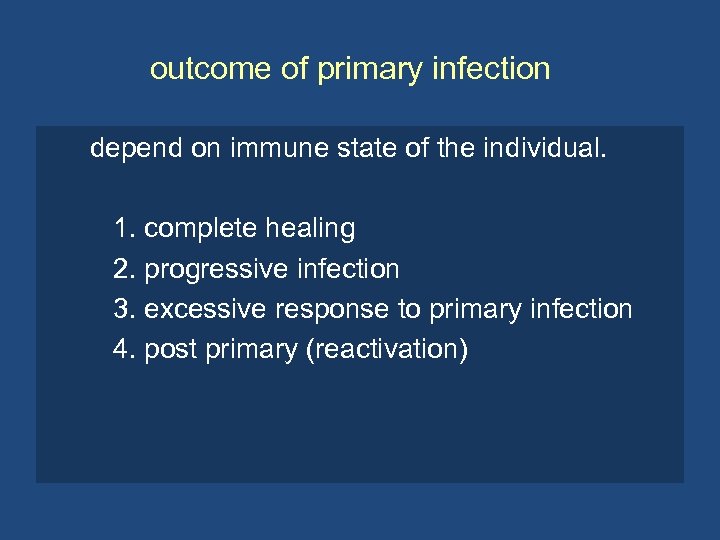 outcome of primary infection

depend on immune state of the individual.

1. complete healing
2. progressive infection
3. excessive response to primary infection
4. post primary (reactivation)